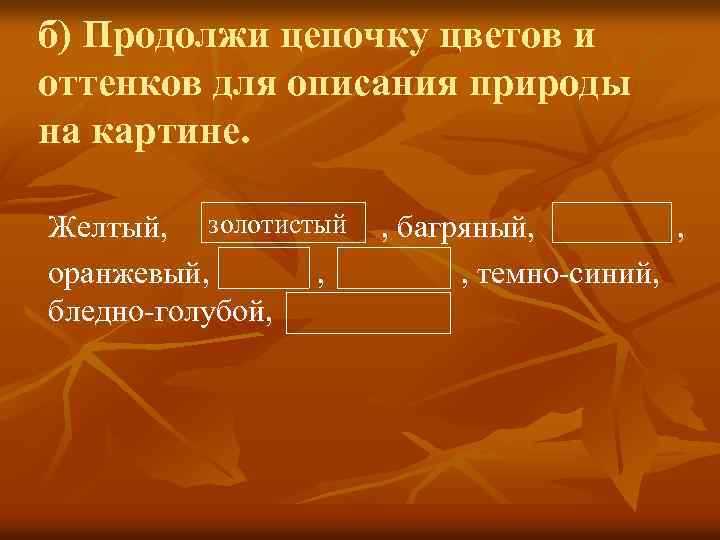 б) Продолжи цепочку цветов и оттенков для описания природы на картине.

Желтый, золотистый , багряный, , оранжевый, , , темно-синий, бледно-голубой,